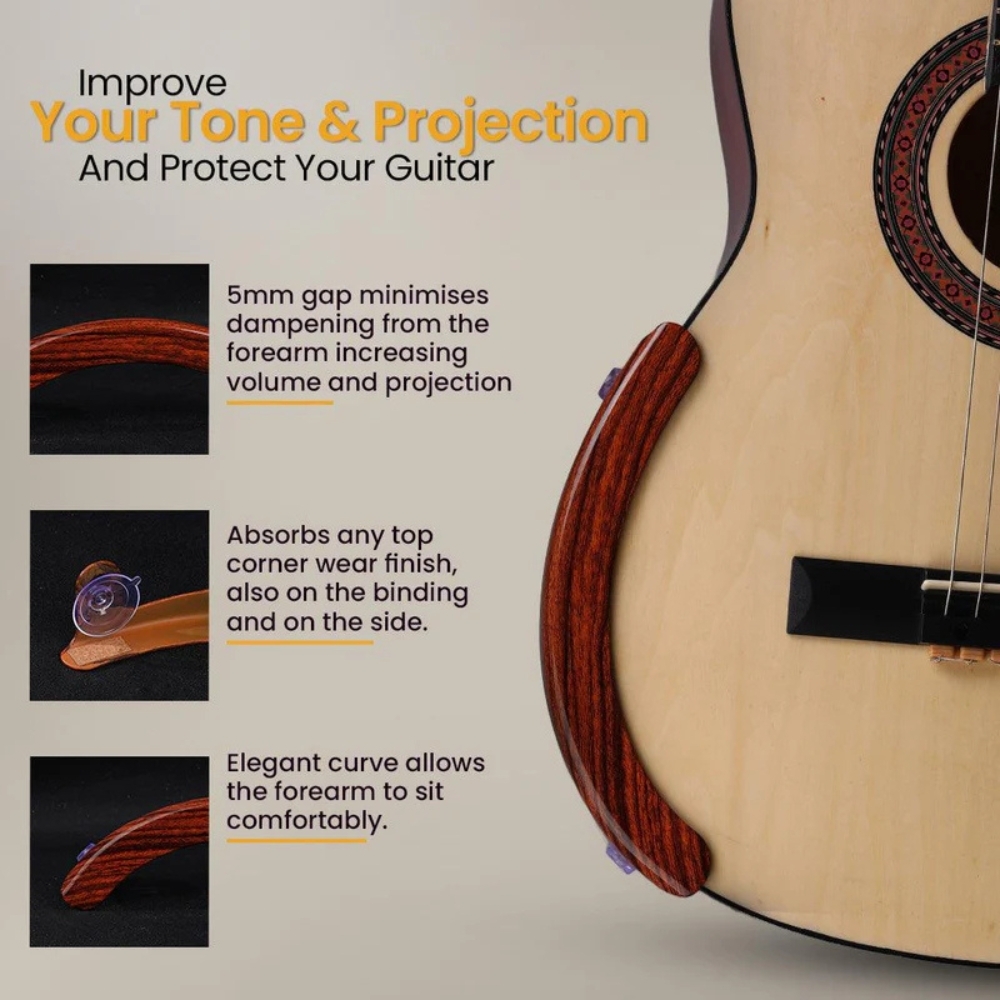 Improve
Your Tone & Projection
And Protect Your Guitar

5mm gap minimises dampening from the forearm increasing volume and projection

Absorbs any top corner wear finish, also on the binding and on the side.

Elegant curve allows the forearm to sit comfortably.